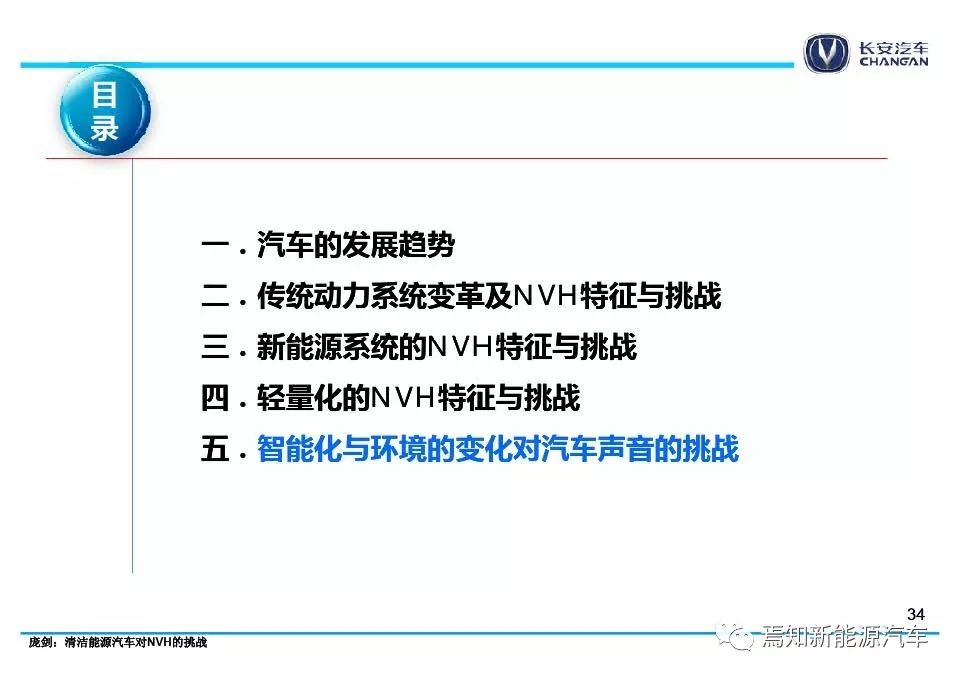 长安汽车
CHANGAN

目录

一．汽车的发展趋势
二．传统动力系统变革及NVH特征与挑战
三．新能源系统的NVH特征与挑战
四．轻量化的NVH特征与挑战
五．智能化与环境的变化对汽车声音的挑战

34

庞剑：清洁能源汽车对NVH的挑战

焉知新能源汽车